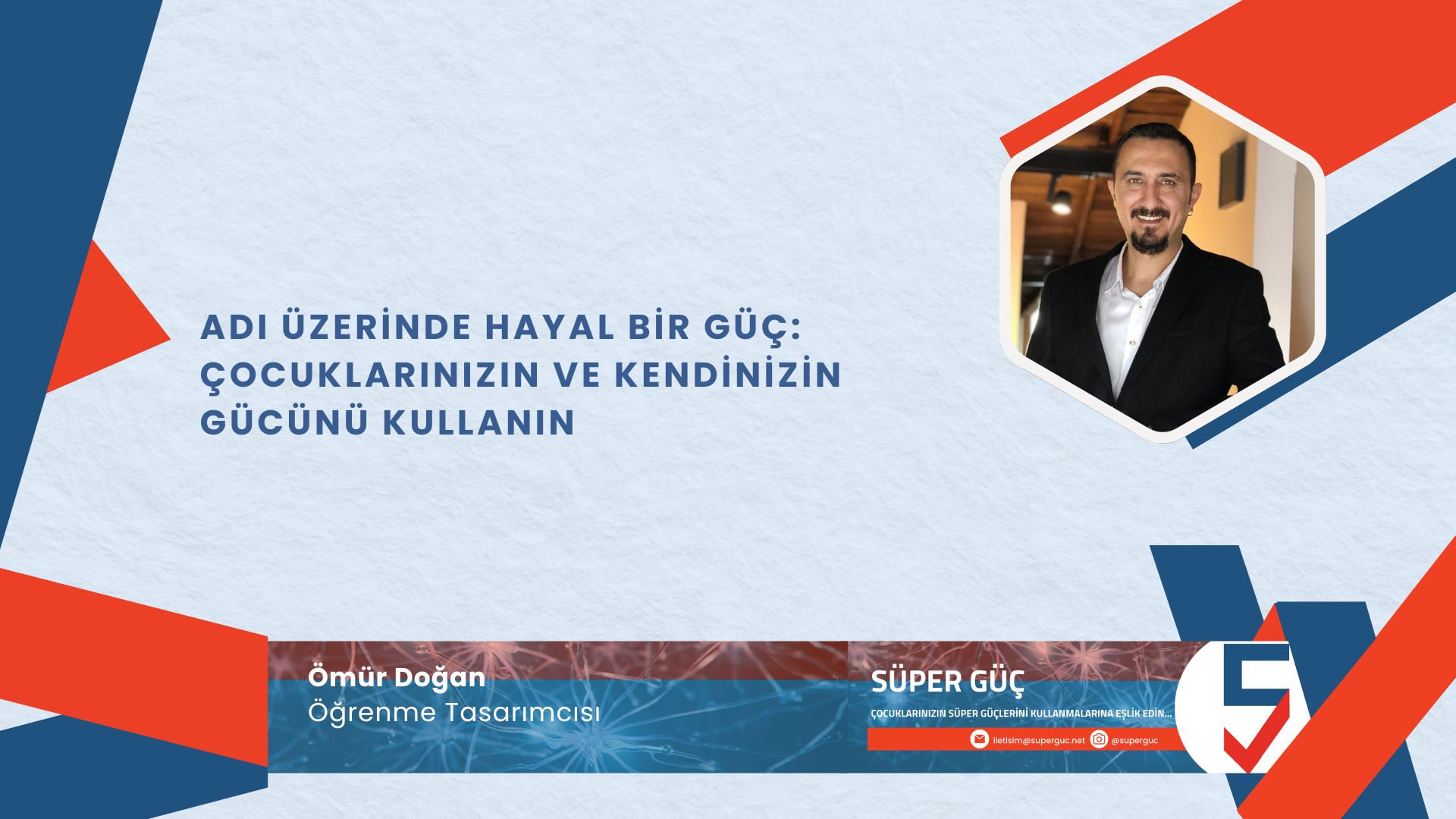 ADI ÜZERİNDE HAYAL BİR GÜÇ: ÇOCUKLARINIZIN VE KENDİNİZİN GÜCÜNÜ KULLANIN

Ömür Doğan
Öğrenme Tasarımcısı

SÜPER GÜÇ
ÇOCUKLARINIZIN SÜPER GÜÇLERİNİ KULLANMALARINA EŞLİK EDİN...
iletisim@superguc.net @superguc